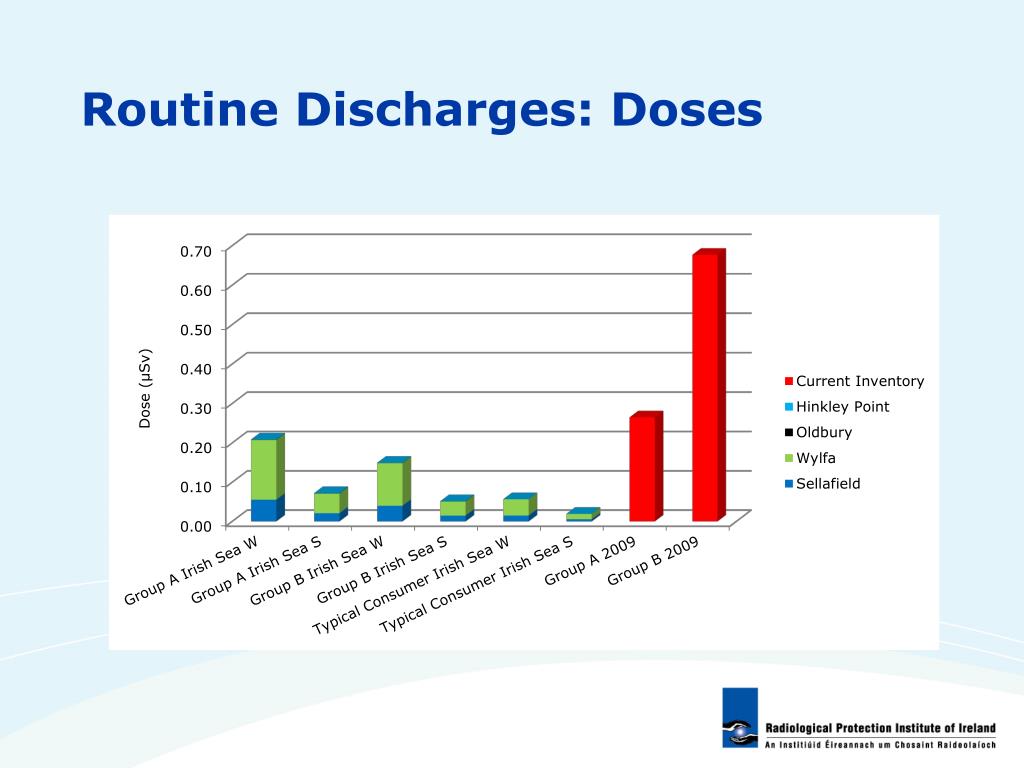 Routine Discharges: Doses

Dose (µSv)

0.70
0.60
0.50
0.40
0.30
0.20
0.10
0.00

Group A Irish Sea W
Group A Irish Sea S
Group B Irish Sea W
Group B Irish Sea S
Typical Consumer Irish Sea W
Typical Consumer Irish Sea S
Group A 2009
Group B 2009

Current Inventory
Hinkley Point
Oldbury
Wylfa
Sellafield

Radiological Protection Institute of Ireland
An Institiúid Éireannach um Chosaint Raideolaíoch